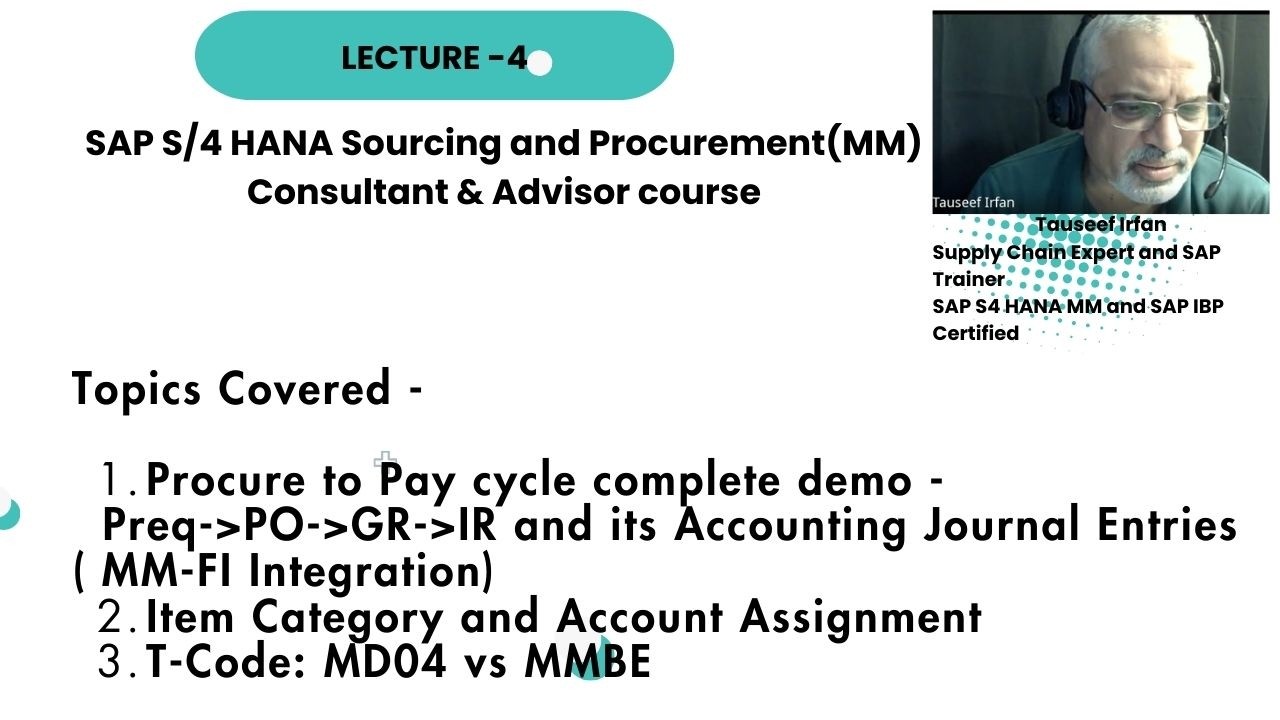 LECTURE -4

SAP S/4 HANA Sourcing and Procurement(MM) Consultant & Advisor course

Tauseef Irfan

Tauseef Irfan
Supply Chain Expert and SAP Trainer
SAP S4 HANA MM and SAP IBP Certified

Topics Covered -

1. Procure to Pay cycle complete demo - Preq->PO->GR->IR and its Accounting Journal Entries ( MM-FI Integration)
2. Item Category and Account Assignment
3. T-Code: MD04 vs MMBE